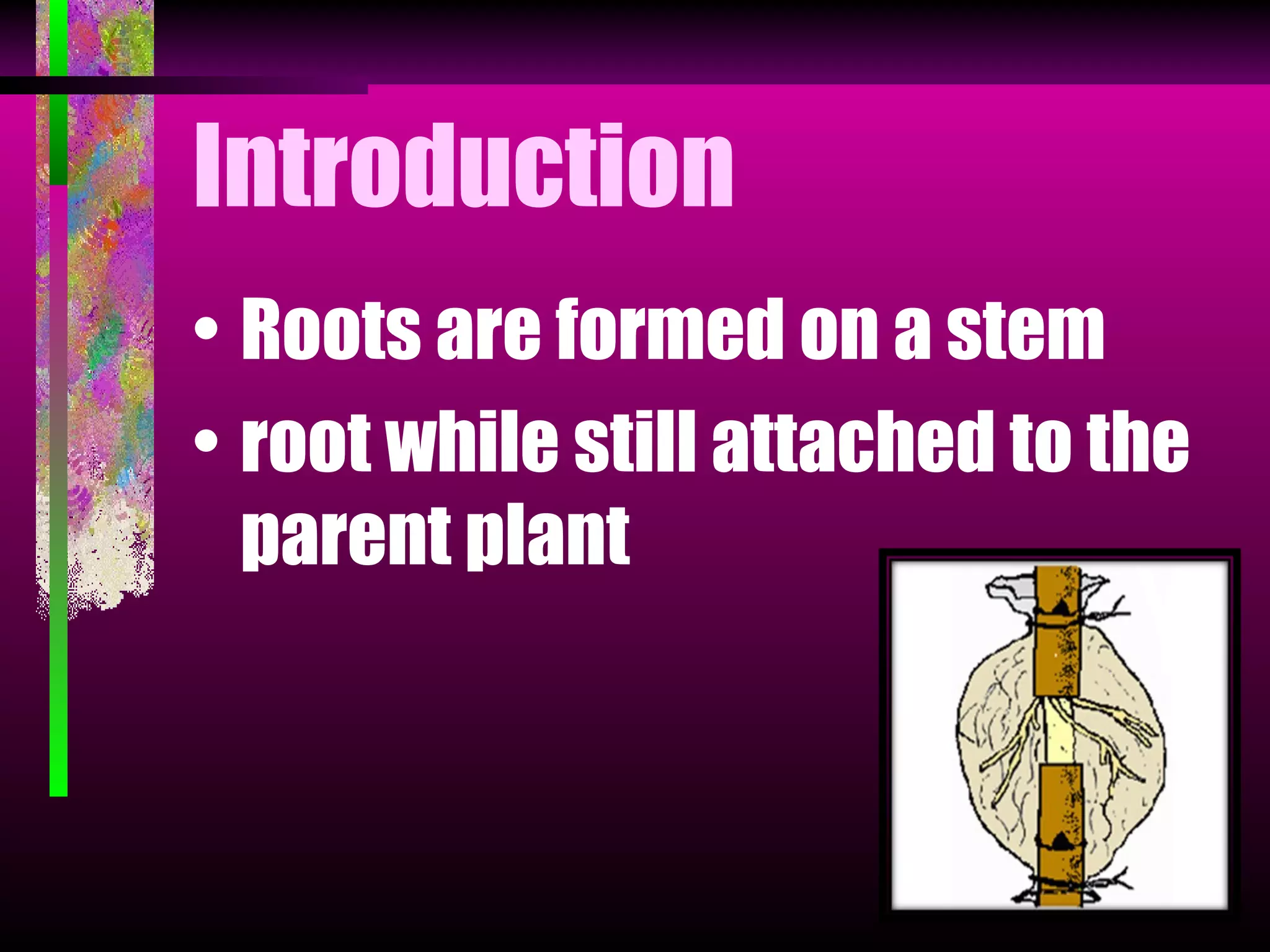 Introduction

• Roots are formed on a stem

• root while still attached to the parent plant